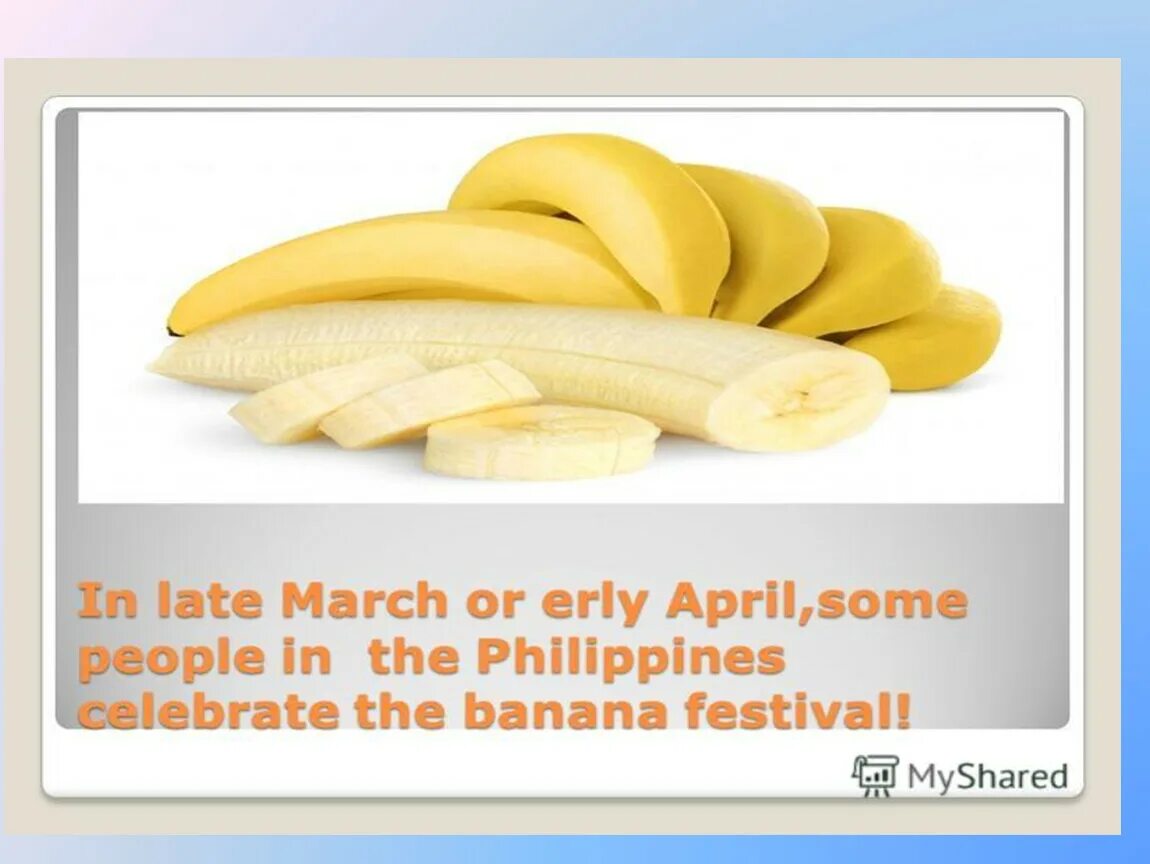 In late March or erly April,some people in  the Philippines celebrate the banana festival!

MyShared